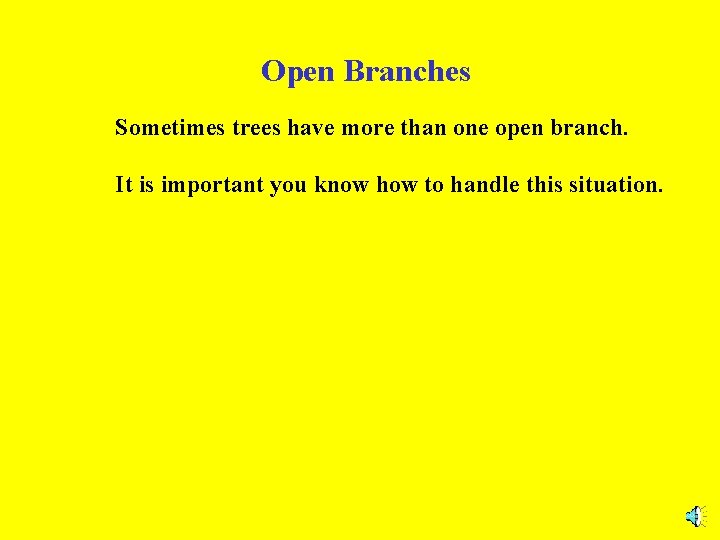 Open Branches

Sometimes trees have more than one open branch.

It is important you know how to handle this situation.